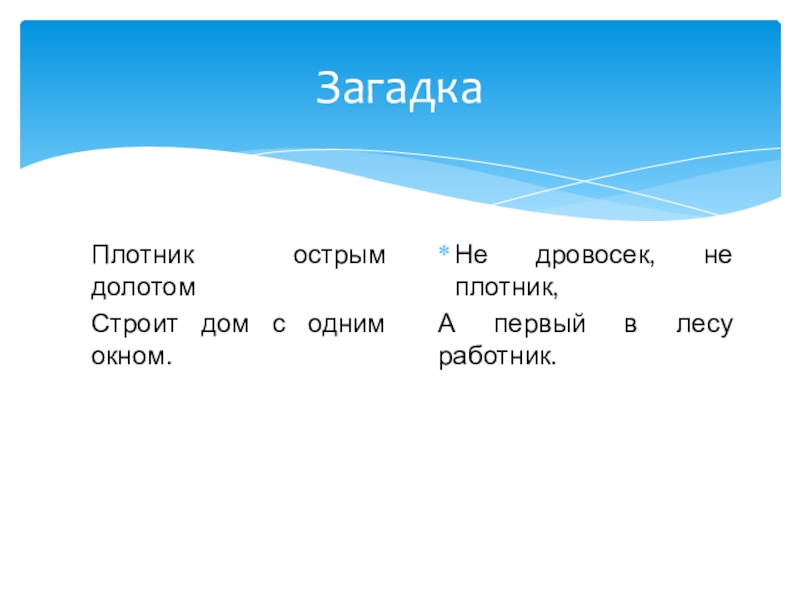 Загадка

Плотник острым долотом

Строит дом с одним окном.

Не дровосек, не плотник,

А первый в лесу работник.